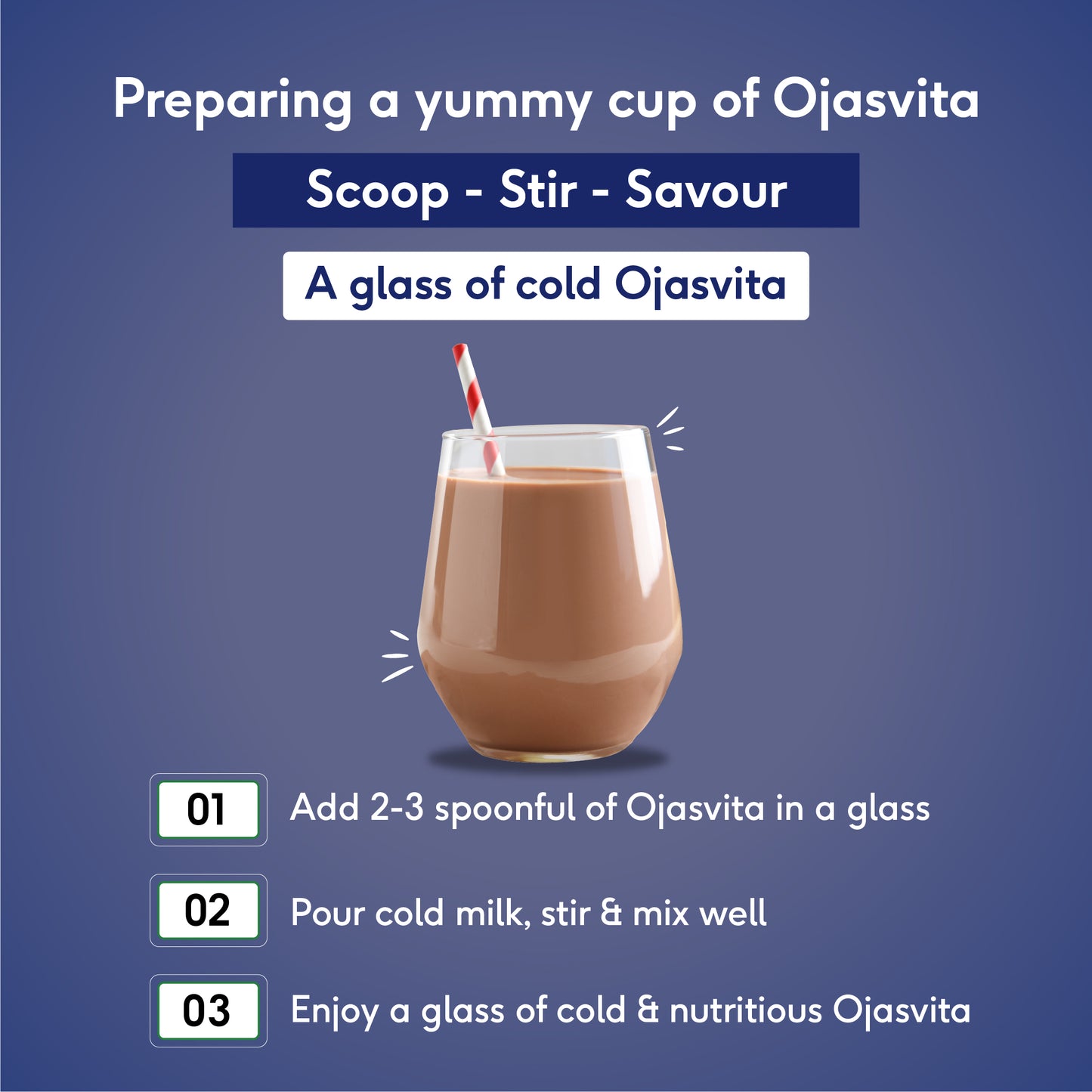 Preparing a yummy cup of Ojasvita

Scoop - Stir - Savour

A glass of cold Ojasvita

01 Add 2-3 spoonful of Ojasvita in a glass

02 Pour cold milk, stir & mix well

03 Enjoy a glass of cold & nutritious Ojasvita